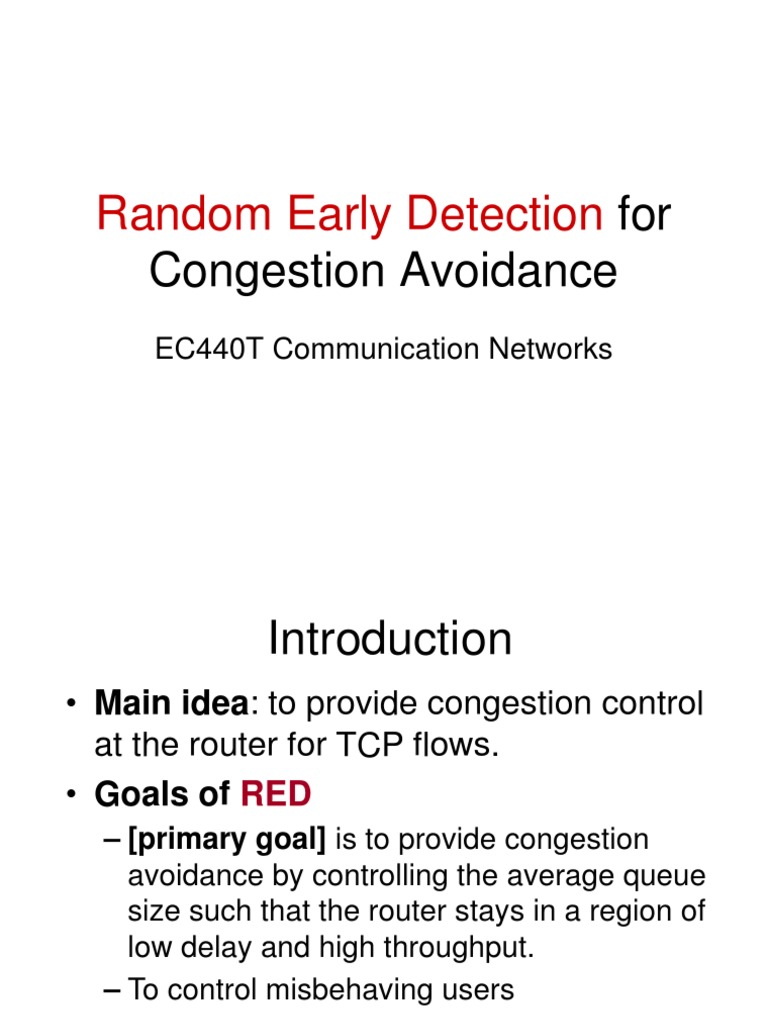 Random Early Detection for Congestion Avoidance

EC440T Communication Networks

Introduction

• Main idea: to provide congestion control at the router for TCP flows.

• Goals of RED

– [primary goal] is to provide congestion avoidance by controlling the average queue size such that the router stays in a region of low delay and high throughput.

– To control misbehaving users